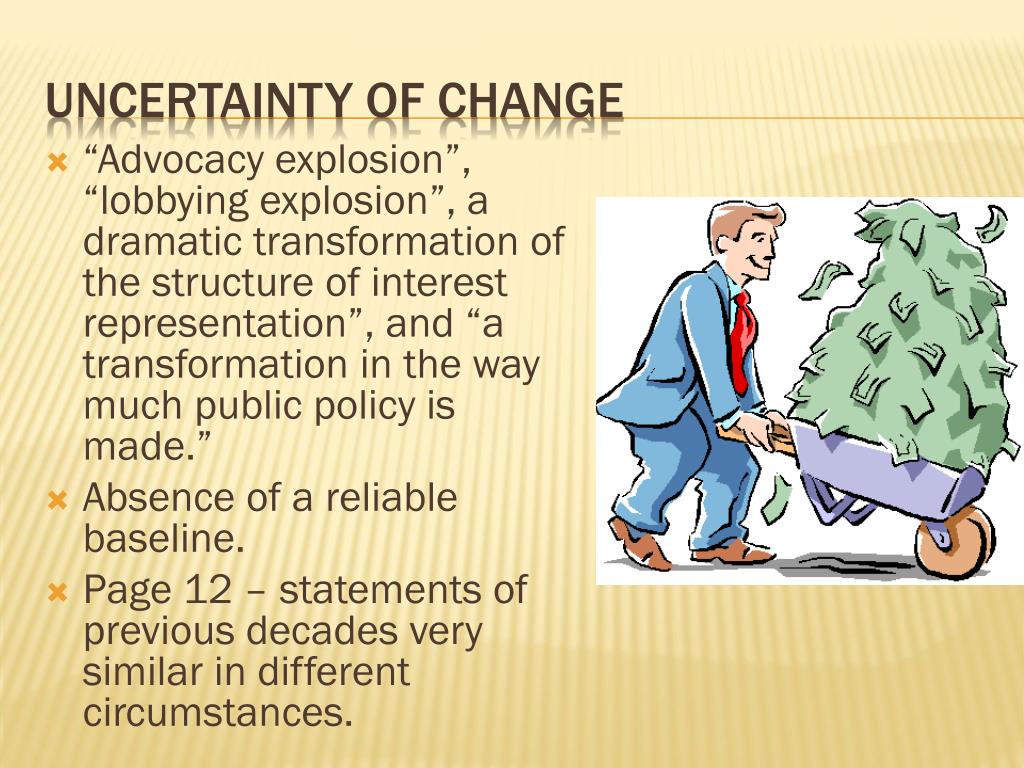 UNCERTAINTY OF CHANGE

“Advocacy explosion”, “lobbying explosion”, a dramatic transformation of the structure of interest representation”, and “a transformation in the way much public policy is made.”

Absence of a reliable baseline.

Page 12 – statements of previous decades very similar in different circumstances.